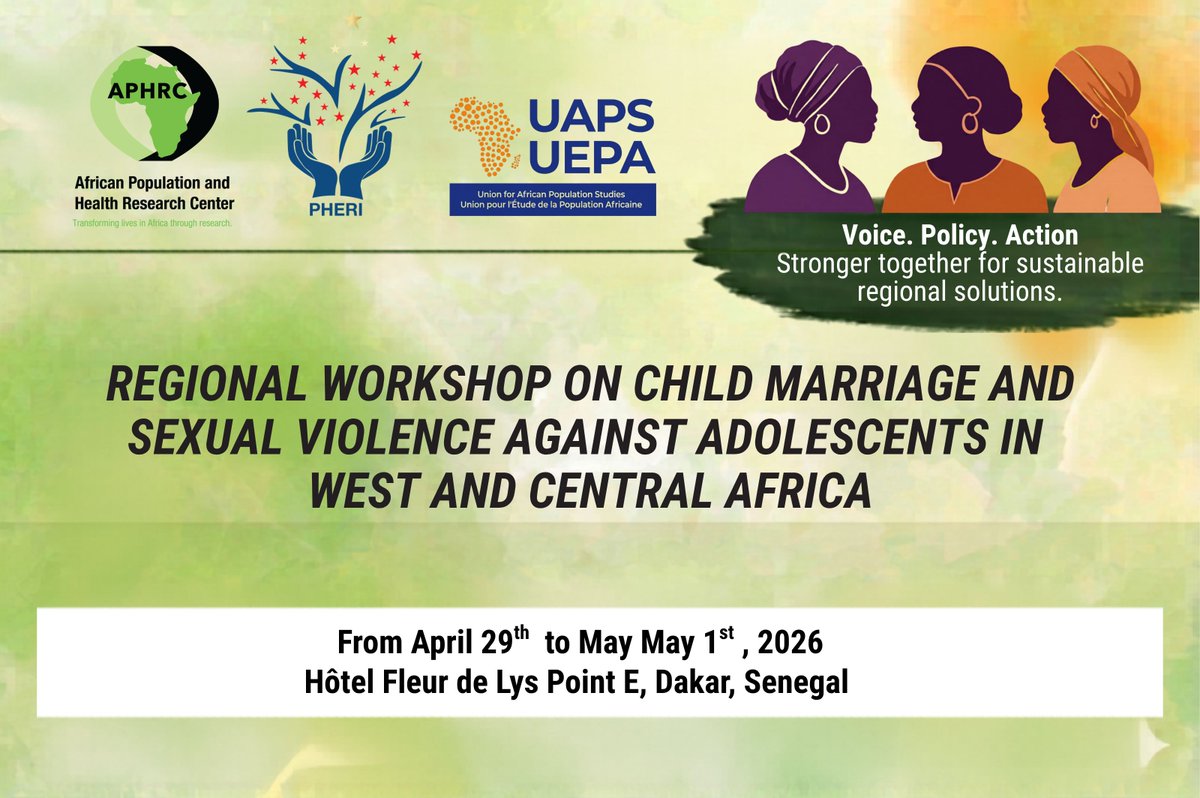 APHRC
African Population and Health Research Center
Transforming lives in Africa through research.

PHERI

UAPS
UEPA
Union for African Population Studies
Union pour l'Étude de la Population Africaine

Voice. Policy. Action
Stronger together for sustainable regional solutions.

REGIONAL WORKSHOP ON CHILD MARRIAGE AND SEXUAL VIOLENCE AGAINST ADOLESCENTS IN WEST AND CENTRAL AFRICA

From April 29$^{th}$ to May May 1$^{st}$ , 2026
Hôtel Fleur de Lys Point E, Dakar, Senegal